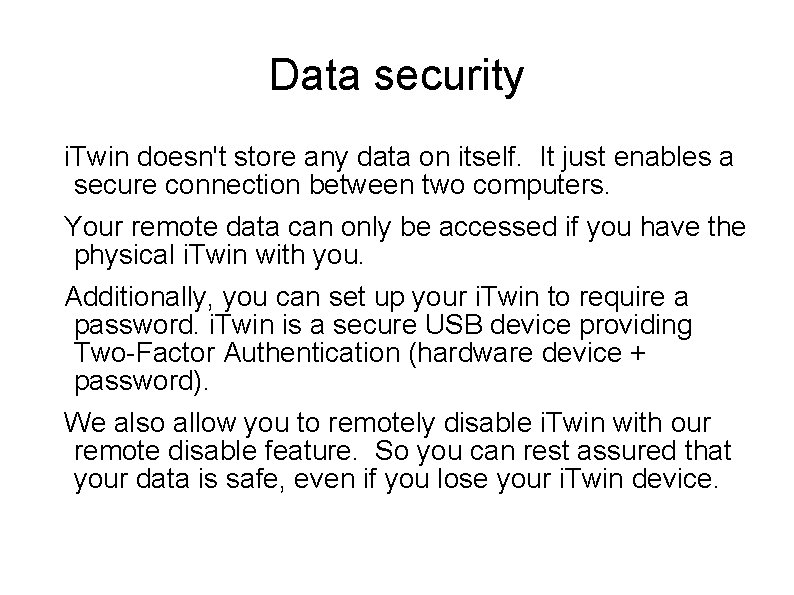 Data security

iTwin doesn't store any data on itself.  It just enables a secure connection between two computers.

Your remote data can only be accessed if you have the physical iTwin with you.

Additionally, you can set up your iTwin to require a password. iTwin is a secure USB device providing Two-Factor Authentication (hardware device + password).

We also allow you to remotely disable iTwin with our remote disable feature.  So you can rest assured that your data is safe, even if you lose your iTwin device.